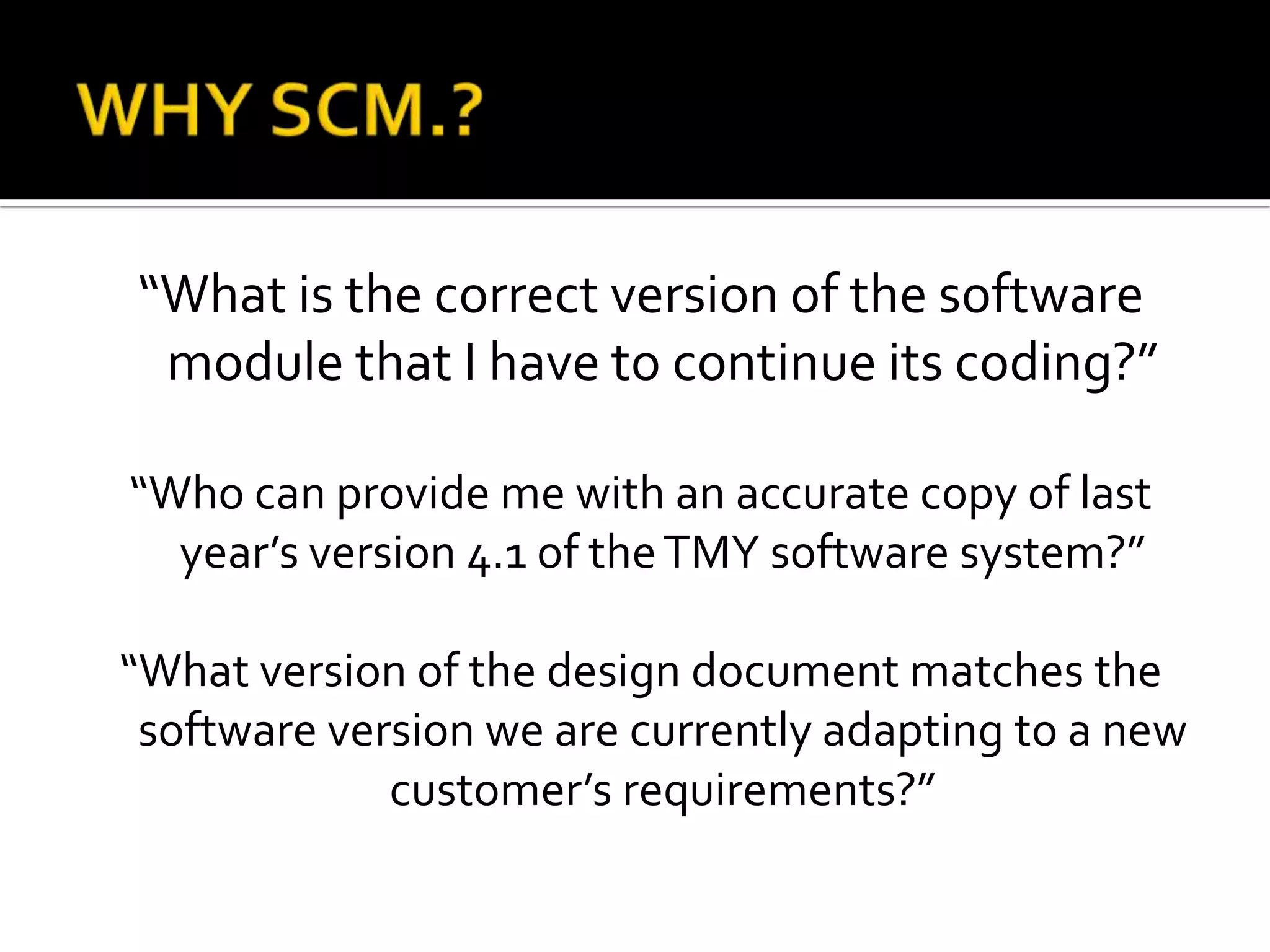 WHY SCM.?

“What is the correct version of the software module that I have to continue its coding?”

“Who can provide me with an accurate copy of last year’s version 4.1 of the TMY software system?”

“What version of the design document matches the software version we are currently adapting to a new customer’s requirements?”